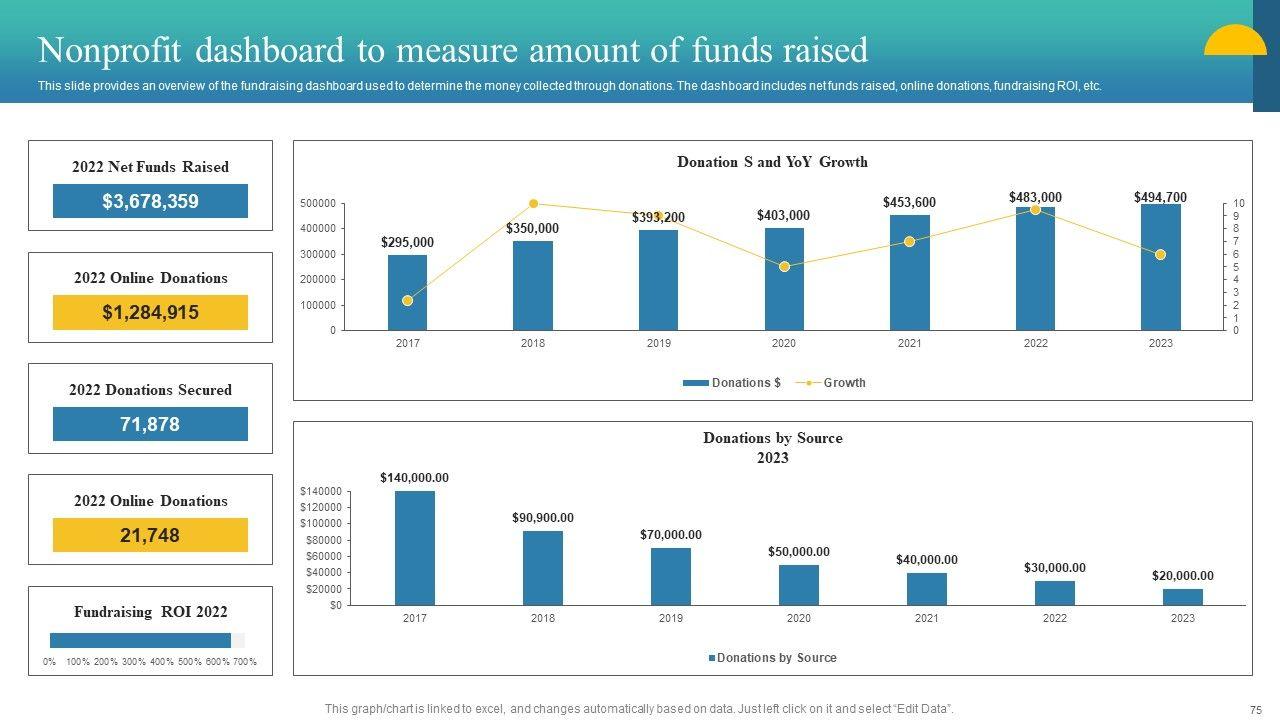 Nonprofit dashboard to measure amount of funds raised

This slide provides an overview of the fundraising dashboard used to determine the money collected through donations. The dashboard includes net funds raised, online donations, fundraising ROI, etc.

2022 Net Funds Raised
$3,678,359

2022 Online Donations
$1,284,915

2022 Donations Secured
71,878

2022 Online Donations
21,748

Fundraising ROI 2022
0% 100% 200% 300% 400% 500% 600% 700%

Donation S and YoY Growth
500000 400000 300000 200000 100000 0
$295,000 $350,000 $393,200 $403,000 $453,600 $483,000 $494,700
10 9 8 7 6 5 4 3 2 1 0
2017 2018 2019 2020 2021 2022 2023
Donations $ Growth

Donations by Source
2023
$140000 $120000 $100000 $80000 $60000 $40000 $20000 $0
$140,000.00 $90,900.00 $70,000.00 $50,000.00 $40,000.00 $30,000.00 $20,000.00
2017 2018 2019 2020 2021 2022 2023
Donations by Source

This graph/chart is linked to excel, and changes automatically based on data. Just left click on it and select "Edit Data".

75